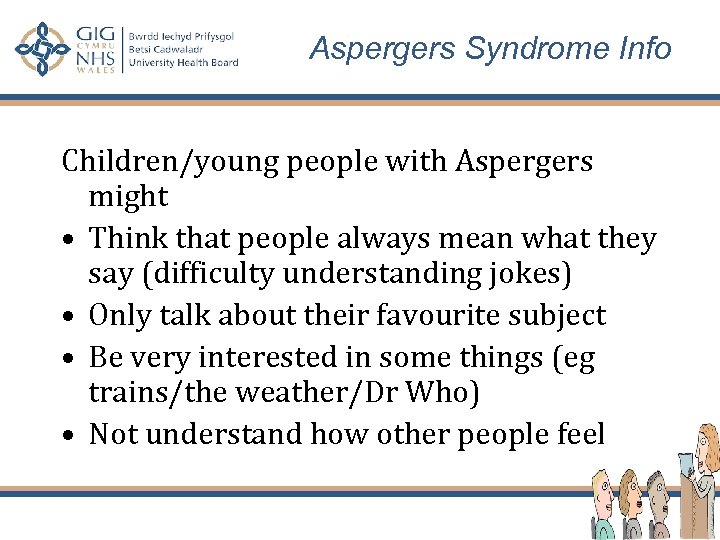 GIG CYMRU NHS WALES
Bwrdd Iechyd Prifysgol Betsi Cadwaladr University Health Board

Aspergers Syndrome Info

Children/young people with Aspergers might
• Think that people always mean what they say (difficulty understanding jokes)
• Only talk about their favourite subject
• Be very interested in some things (eg trains/the weather/Dr Who)
• Not understand how other people feel